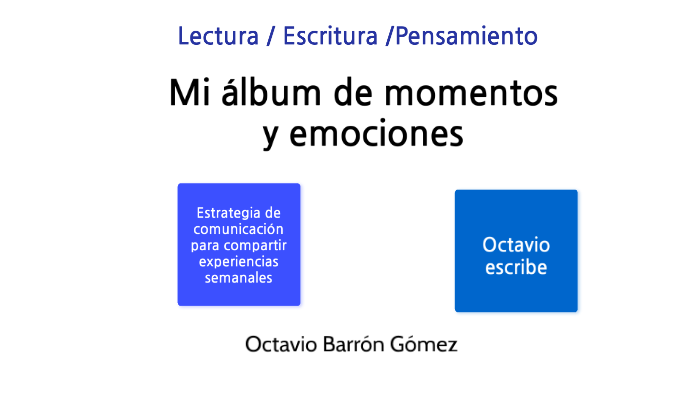 Lectura / Escritura /Pensamiento

Mi álbum de momentos y emociones

Estrategia de comunicación para compartir experiencias semanales

Octavio escribe

Octavio Barrón Gómez